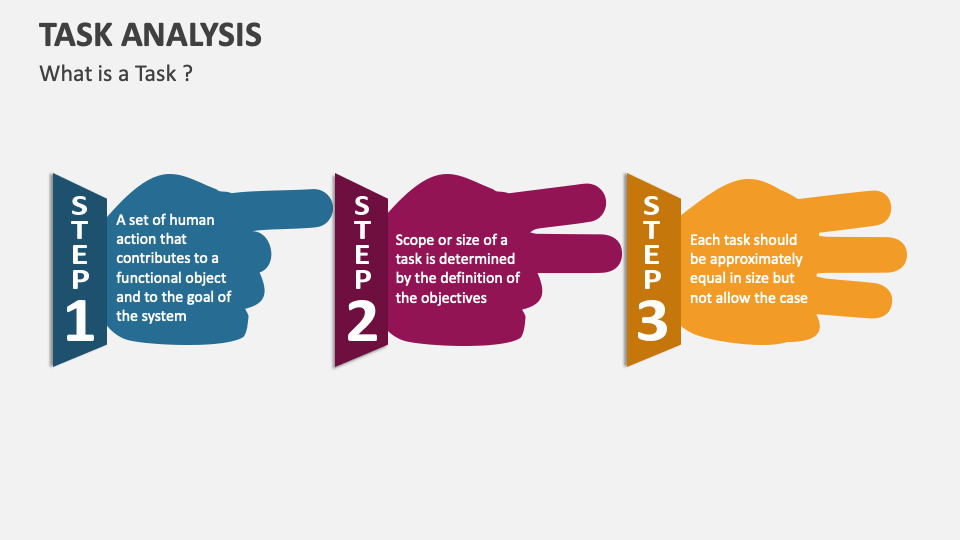 TASK ANALYSIS

What is a Task ?

STEP 1

A set of human action that contributes to a functional object and to the goal of the system

STEP 2

Scope or size of a task is determined by the definition of the objectives

STEP 3

Each task should be approximately equal in size but not allow the case